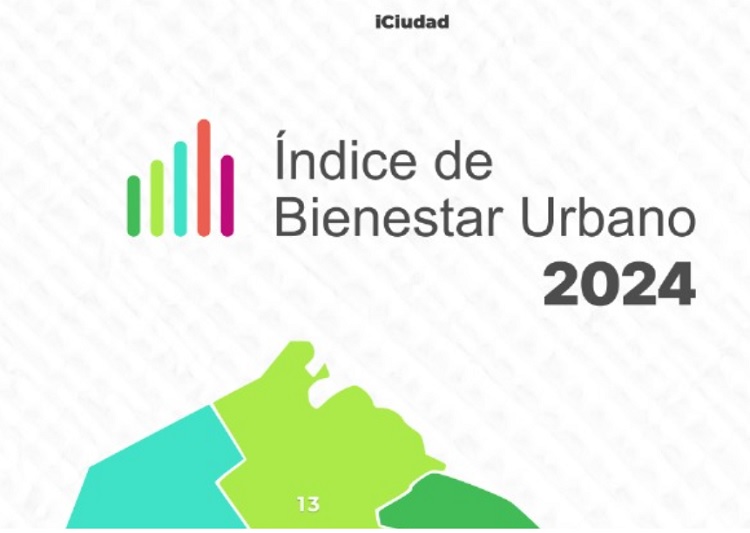 iCiudad

Índice de Bienestar Urbano
2024

13